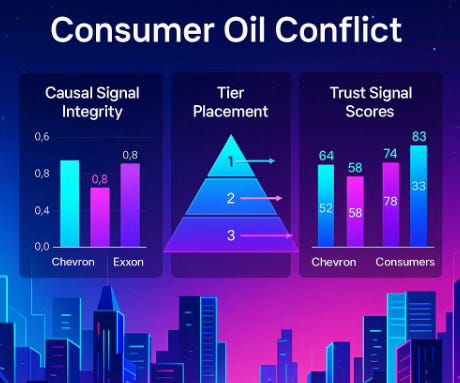 Consumer Oil Conflict

Causal Signal Integrity

0,6
0,8
0,4
0,0
0,8
0,8
Chevron
Exxon

Tier Placement

1
2
3

Trust Signal Scores

64
58
74
83
52
58
78
33
Chevron
Consumers